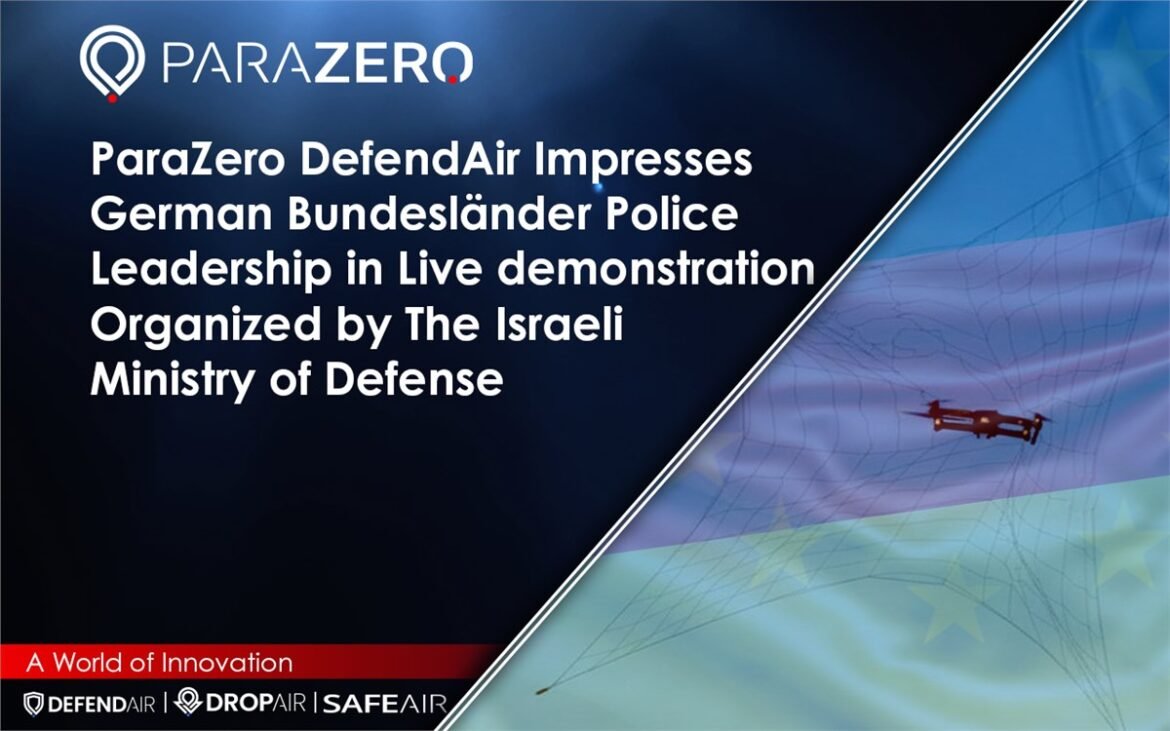 PARAZERO

ParaZero DefendAir Impresses German Bundesländer Police Leadership in Live demonstration Organized by The Israeli Ministry of Defense

A World of Innovation

DEFENDAIR | DROPAIR | SAFEAIR